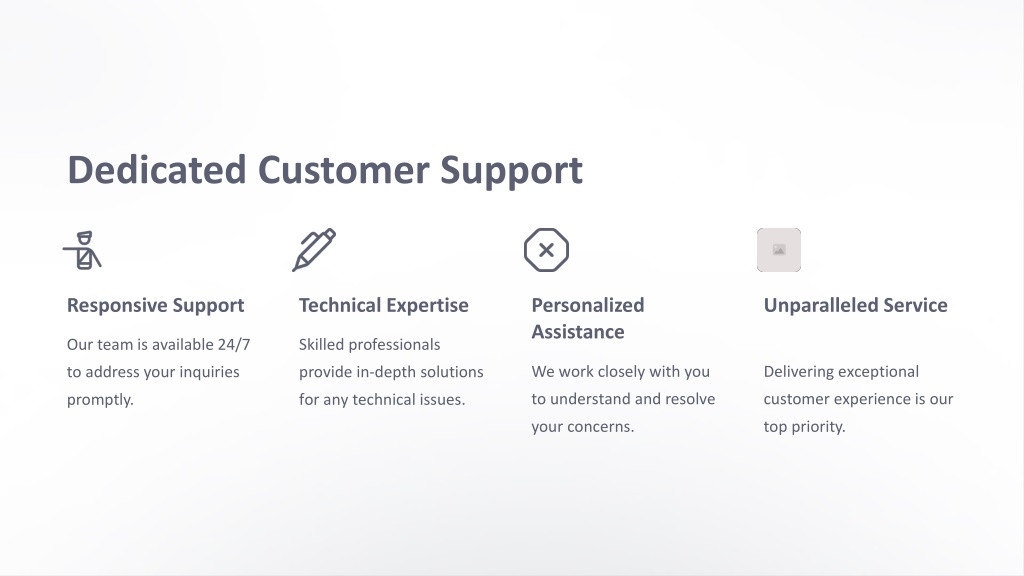 Dedicated Customer Support

Responsive Support

Our team is available 24/7 to address your inquiries promptly.

Technical Expertise

Skilled professionals provide in-depth solutions for any technical issues.

Personalized Assistance

We work closely with you to understand and resolve your concerns.

Unparalleled Service

Delivering exceptional customer experience is our top priority.